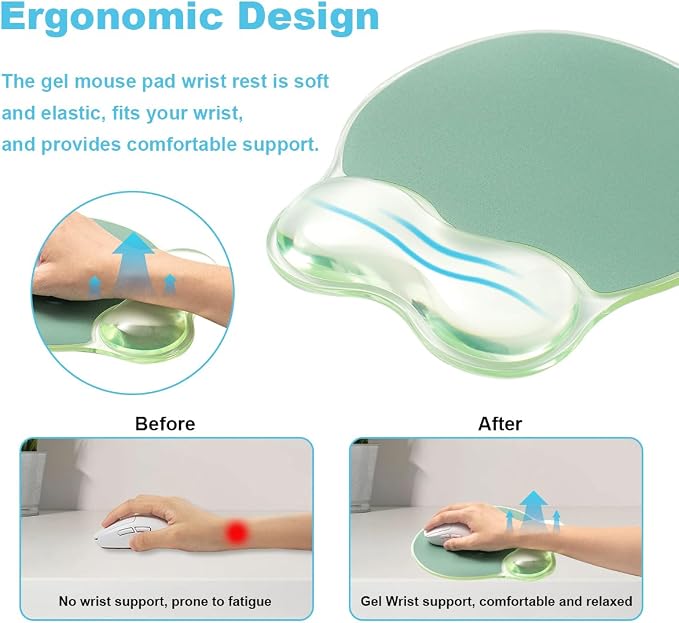 Ergonomic Design

The gel mouse pad wrist rest is soft and elastic, fits your wrist, and provides comfortable support.

Before

No wrist support, prone to fatigue

After

Gel Wrist support, comfortable and relaxed